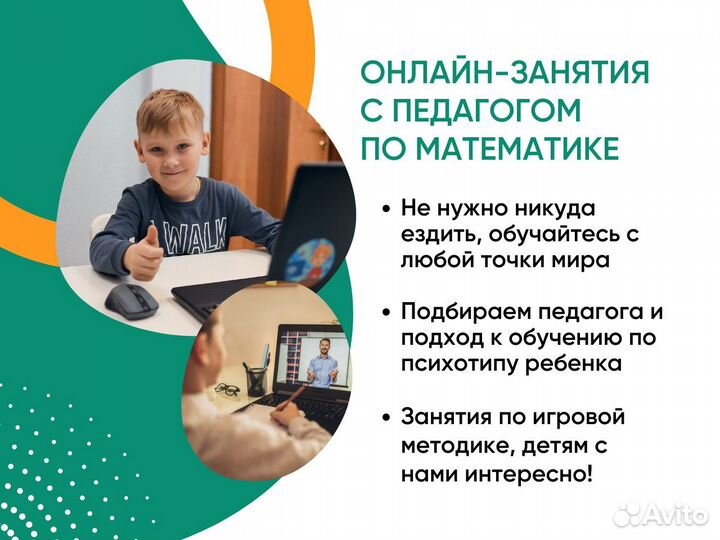 ОНЛАЙН-ЗАНЯТИЯ С ПЕДАГОГОМ ПО МАТЕМАТИКЕ

• Не нужно никуда ездить, обучайтесь с любой точки мира

• Подбираем педагога и подход к обучению по психотипу ребенка

• Занятия по игровой методике, детям с нами интересно!

WALK

Avito